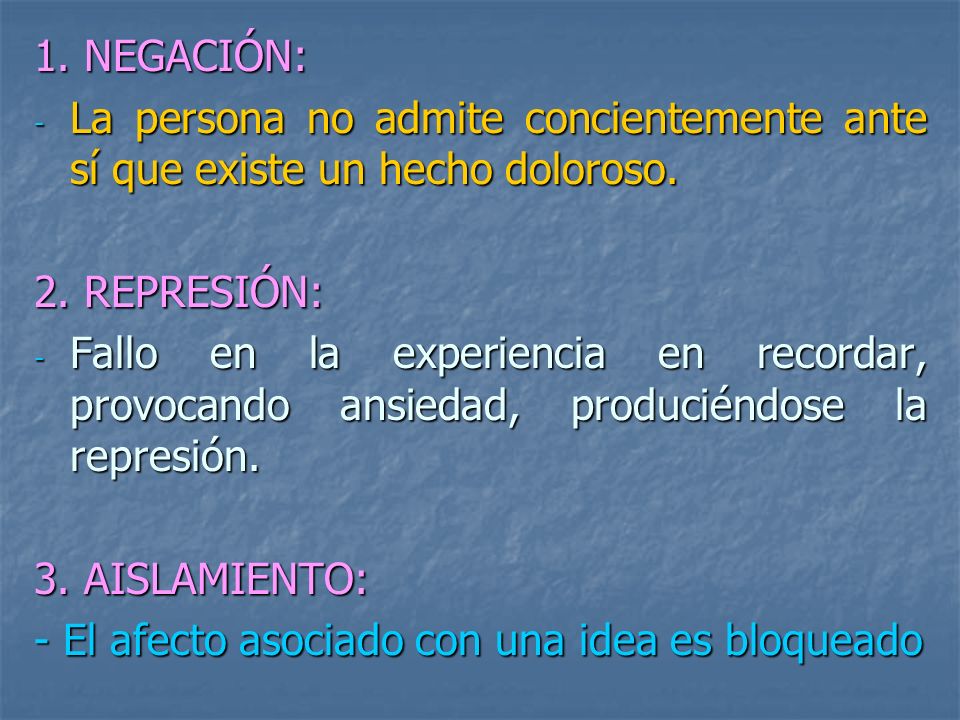 1. NEGACIÓN:

- La persona no admite concientemente ante sí que existe un hecho doloroso.

2. REPRESIÓN:

- Fallo en la experiencia en recordar, provocando ansiedad, produciéndose la represión.

3. AISLAMIENTO:

- El afecto asociado con una idea es bloqueado